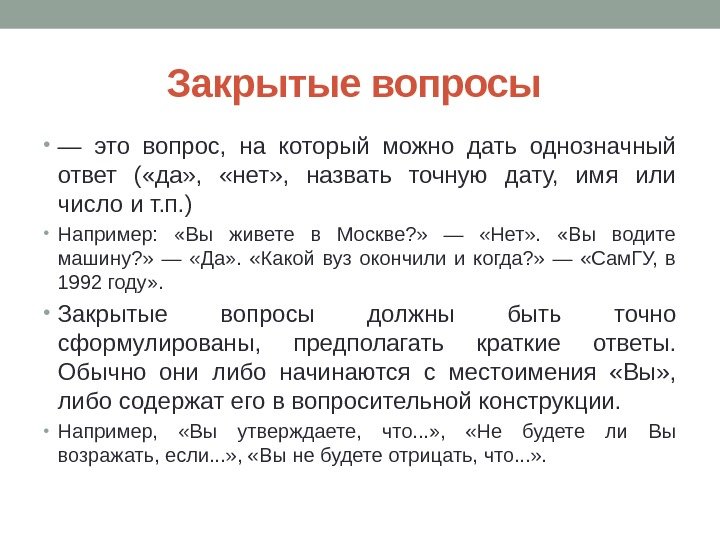 Закрытые вопросы

• — это вопрос, на который можно дать однозначный ответ («да», «нет», назвать точную дату, имя или число и т.п.)

• Например: «Вы живете в Москве?» — «Нет». «Вы водите машину?» — «Да». «Какой вуз окончили и когда?» — «СамГУ, в 1992 году».

• Закрытые вопросы должны быть точно сформулированы, предполагать краткие ответы. Обычно они либо начинаются с местоимения «Вы», либо содержат его в вопросительной конструкции.

• Например, «Вы утверждаете, что...», «Не будете ли Вы возражать, если...», «Вы не будете отрицать, что...».